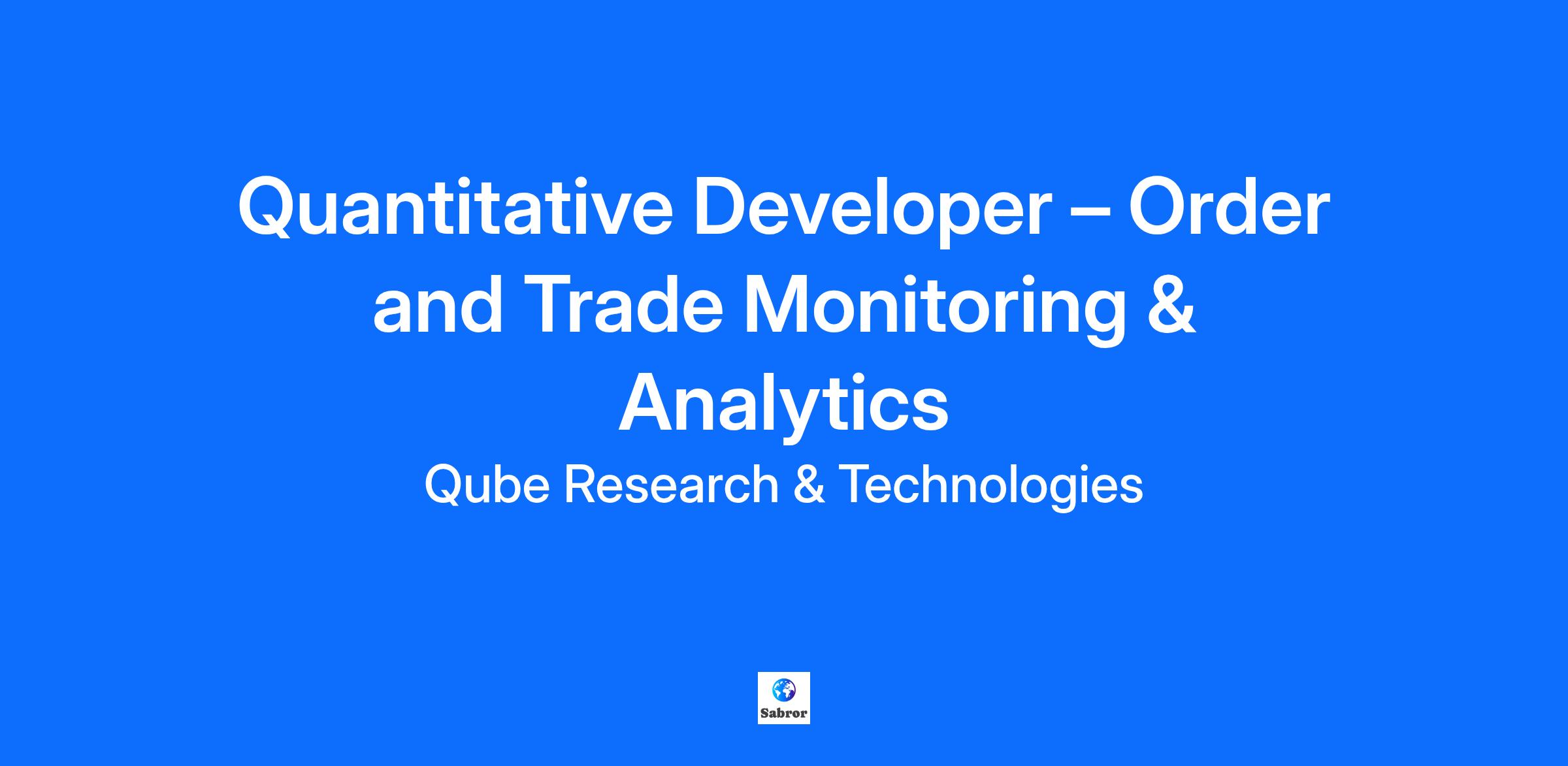 Quantitative Developer – Order and Trade Monitoring & Analytics

Qube Research & Technologies

Sabror